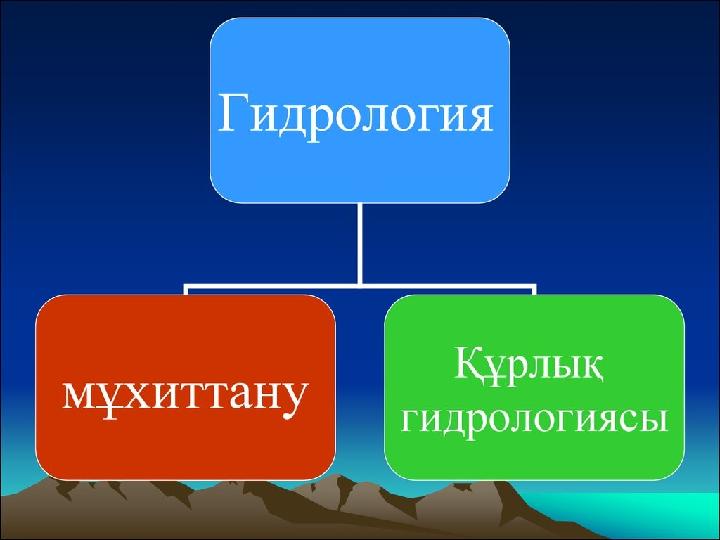 Гидрология

мұхиттану

Құрлық гидрологиясы